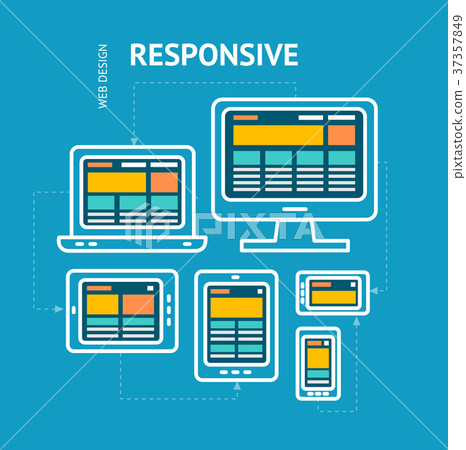 WEB DESIGN
RESPONSIVE

PIXTA

pixtastock.com - 37357849